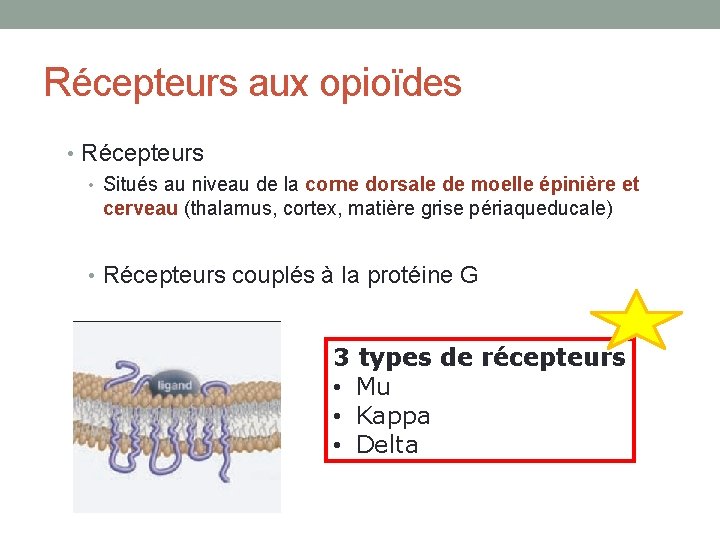 Récepteurs aux opioïdes

• Récepteurs
 • Situés au niveau de la corne dorsale de moelle épinière et cerveau (thalamus, cortex, matière grise périaqueducale)

• Récepteurs couplés à la protéine G

ligand

3 types de récepteurs
• Mu
• Kappa
• Delta